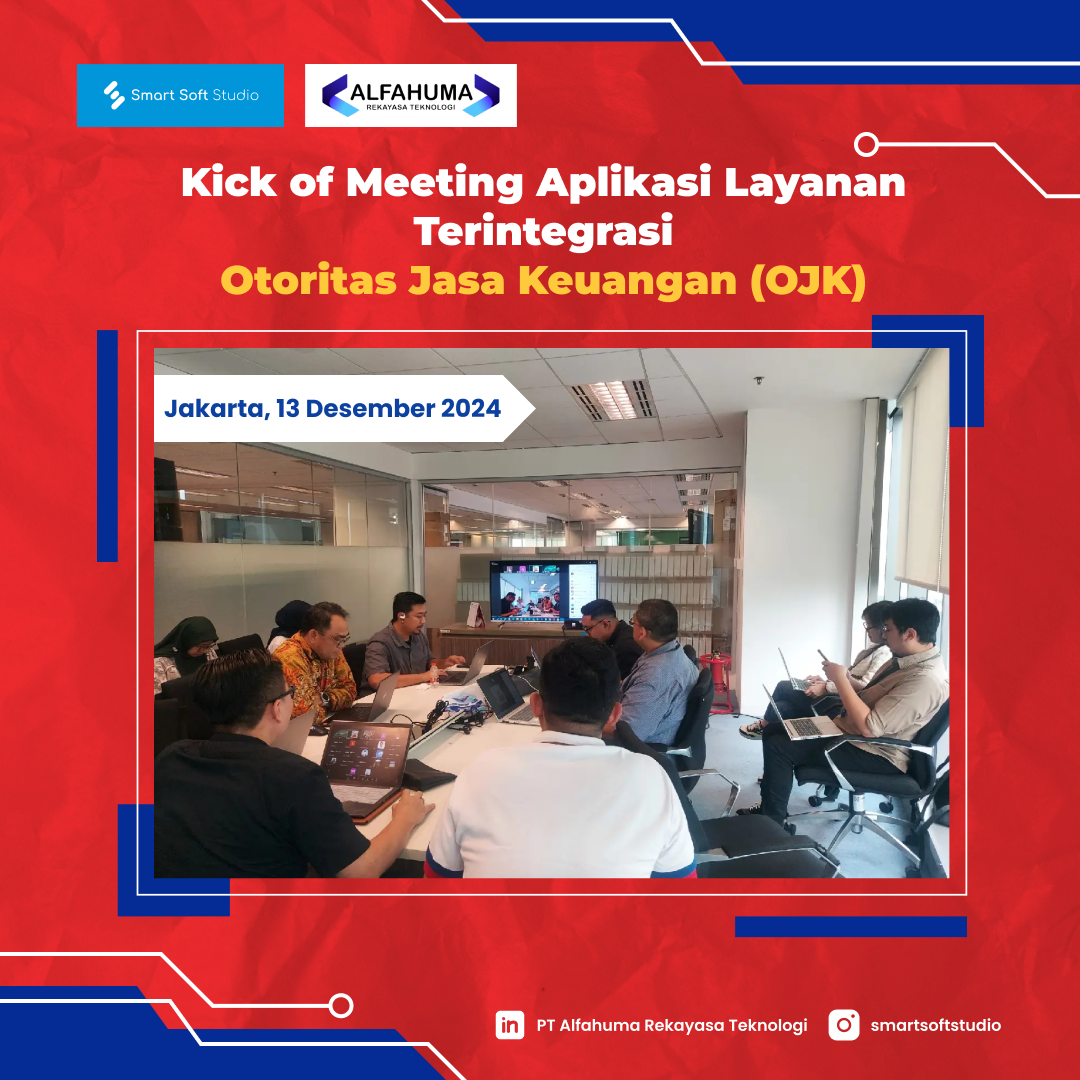 Smart Soft Studio

ALFAHUMA
REKAYASA TEKNOLOGI

Kick of Meeting Aplikasi Layanan Terintegrasi
Otoritas Jasa Keuangan (OJK)

Jakarta, 13 Desember 2024

PT Alfahuma Rekayasa Teknologi

smartsoftstudio